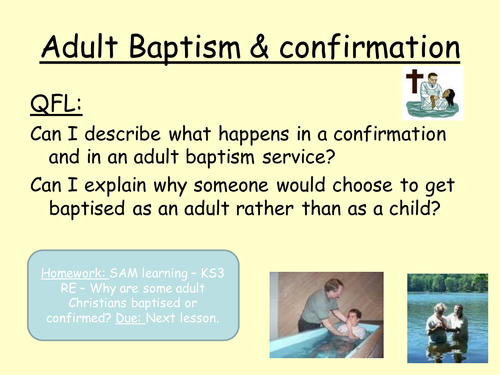 Adult Baptism & confirmation

QFL:

Can I describe what happens in a confirmation and in an adult baptism service?

Can I explain why someone would choose to get baptised as an adult rather than as a child?

Homework: SAM learning – KS3 RE – Why are some adult Christians baptised or confirmed? Due: Next lesson.